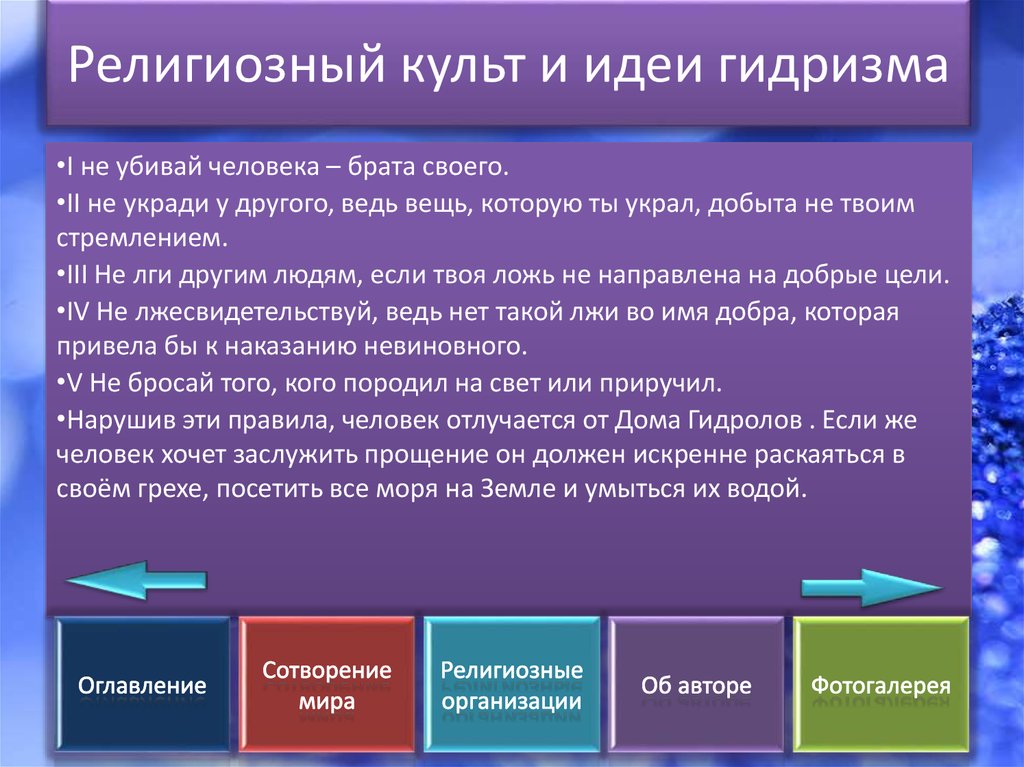 Религиозный культ и идеи гидризма

•I не убивай человека – брата своего.
•II не укради у другого, ведь вещь, которую ты украл, добыта не твоим стремлением.
•III Не лги другим людям, если твоя ложь не направлена на добрые цели.
•IV Не лжесвидетельствуй, ведь нет такой лжи во имя добра, которая привела бы к наказанию невиновного.
•V Не бросай того, кого породил на свет или приручил.
•Нарушив эти правила, человек отлучается от Дома Гидролов . Если же человек хочет заслужить прощение он должен искренне раскаяться в своём грехе, посетить все моря на Земле и умыться их водой.

Оглавление

Сотворение мира

Религиозные организации

Об авторе

Фотогалерея